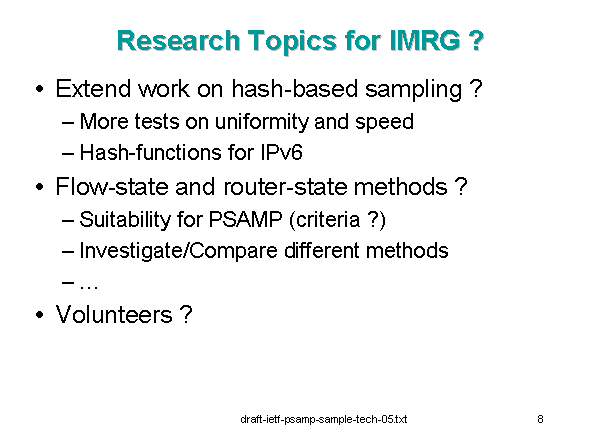 Research Topics for IMRG ?

• Extend work on hash-based sampling ?
– More tests on uniformity and speed
– Hash-functions for IPv6
• Flow-state and router-state methods ?
– Suitability for PSAMP (criteria ?)
– Investigate/Compare different methods
– …
• Volunteers ?

draft-ietf-psamp-sample-tech-05.txt

8